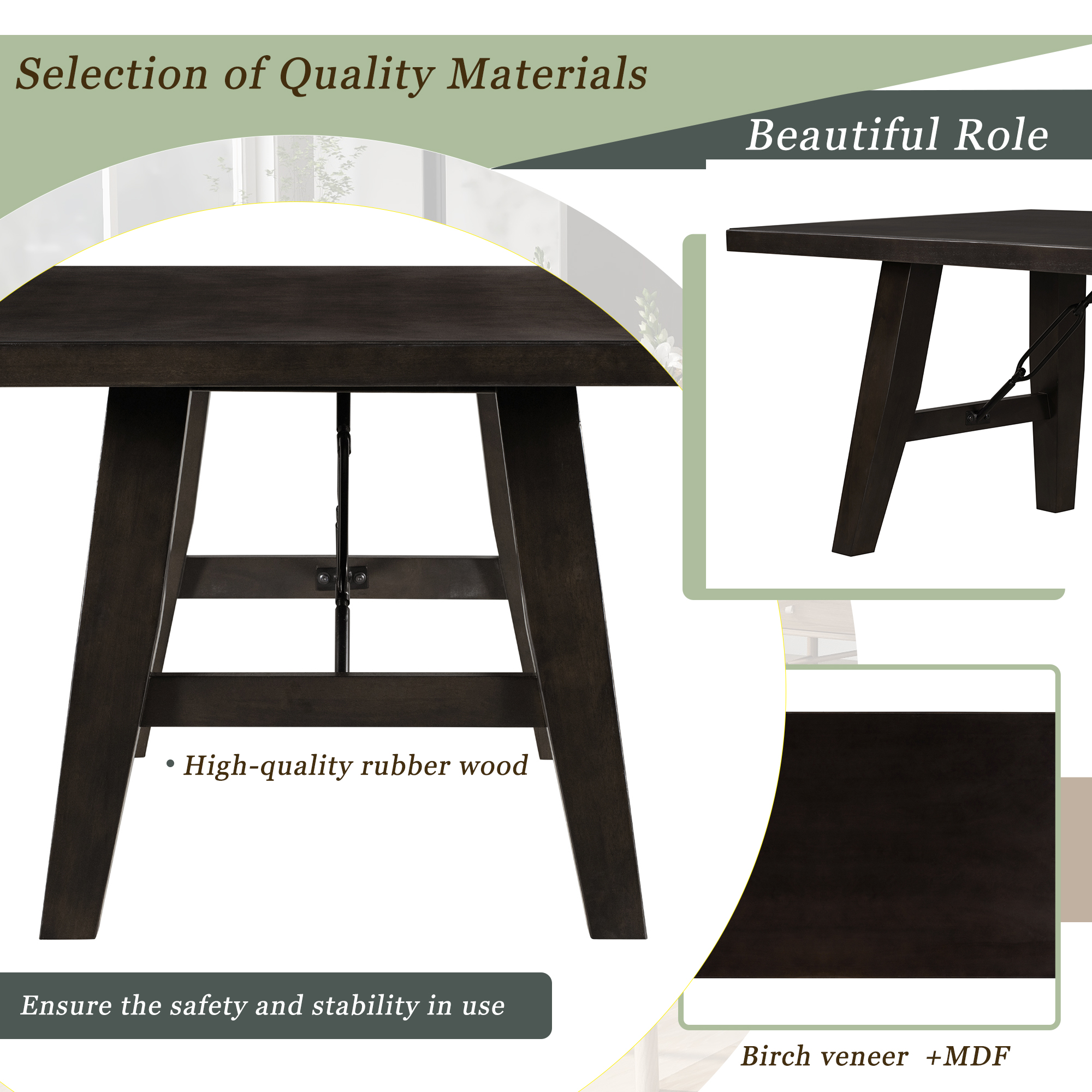 Selection of Quality Materials

Beautiful Role

• High-quality rubber wood

Ensure the safety and stability in use

Birch veneer +MDF